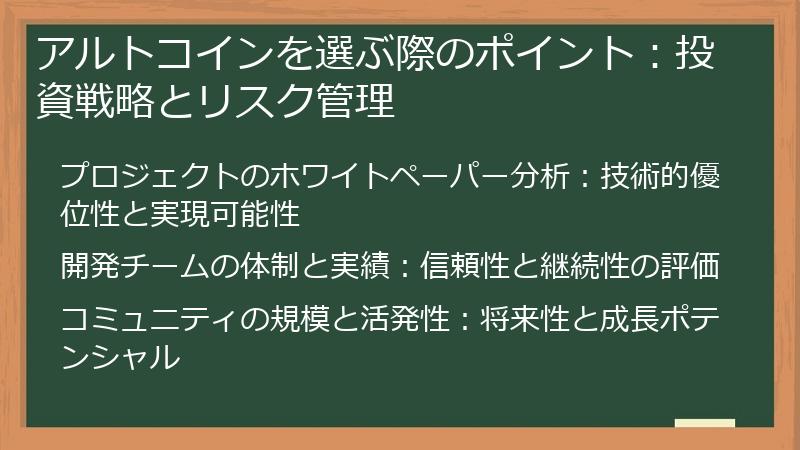 アルトコインを選ぶ際のポイント：投資戦略とリスク管理

プロジェクトのホワイトペーパー分析：技術的優位性と実現可能性

開発チームの体制と実績：信頼性と継続性の評価

コミュニティの規模と活発性：将来性と成長ポテンシャル